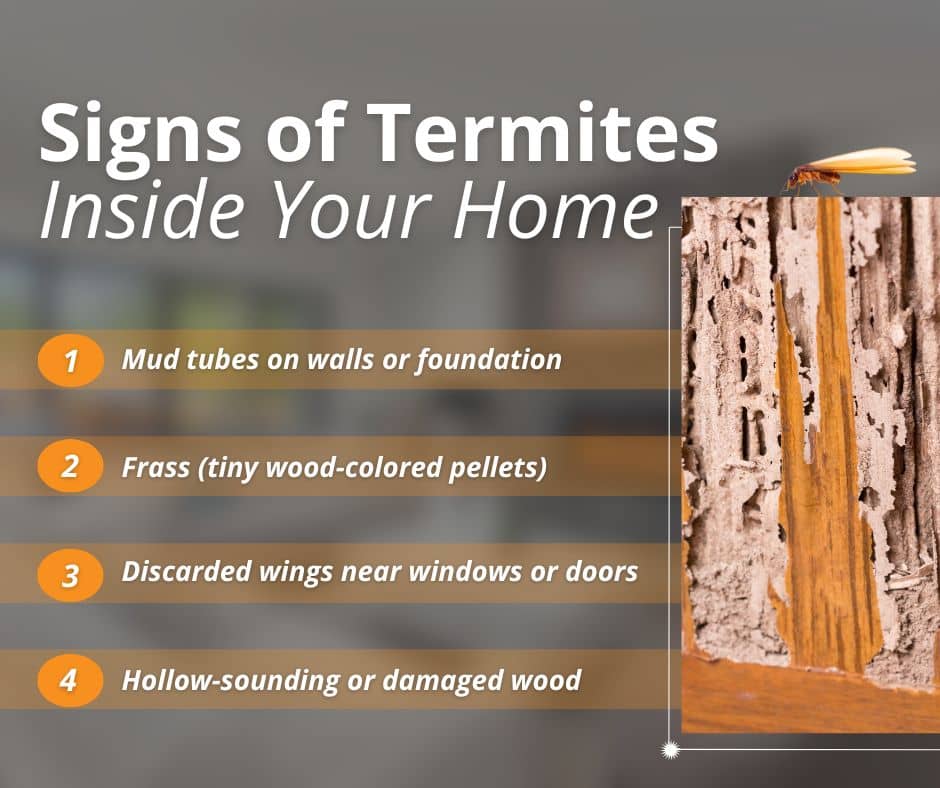 Signs of Termites
Inside Your Home

1 Mud tubes on walls or foundation

2 Frass (tiny wood-colored pellets)

3 Discarded wings near windows or doors

4 Hollow-sounding or damaged wood